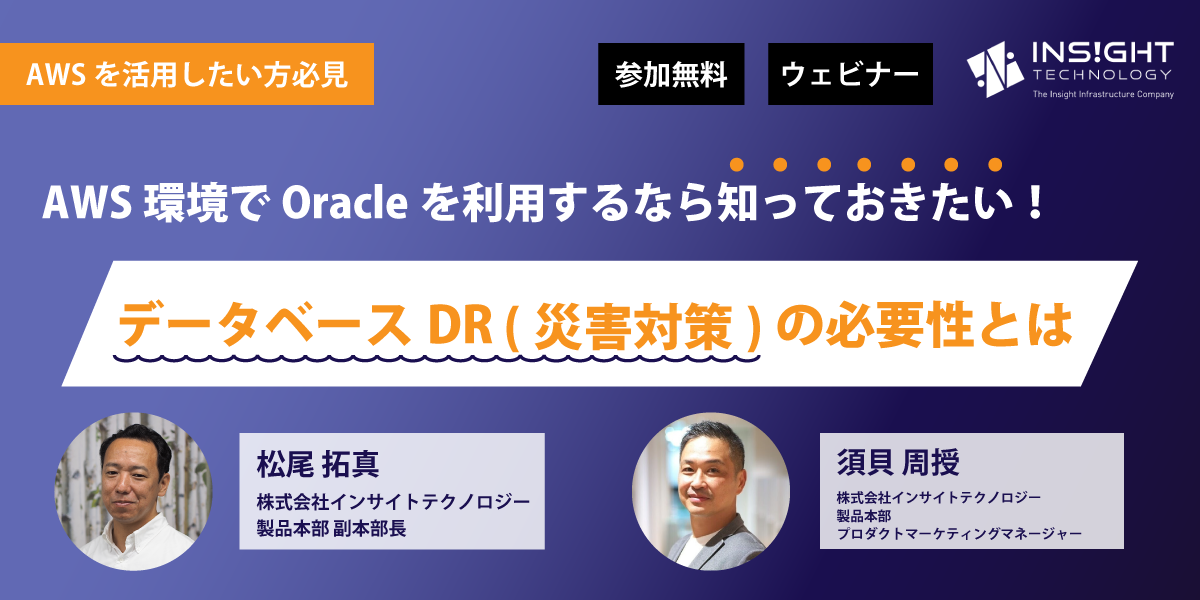 AWS を活用したい方必見

参加無料

ウェビナー

INS!GHT TECHNOLOGY
The Insight Infrastructure Company

AWS 環境で Oracle を利用するなら知っておきたい！

データベース DR ( 災害対策 ) の必要性とは

松尾 拓真
株式会社インサイトテクノロジー
製品本部 副本部長

須貝 周授
株式会社インサイトテクノロジー
製品本部
プロダクトマーケティングマネージャー